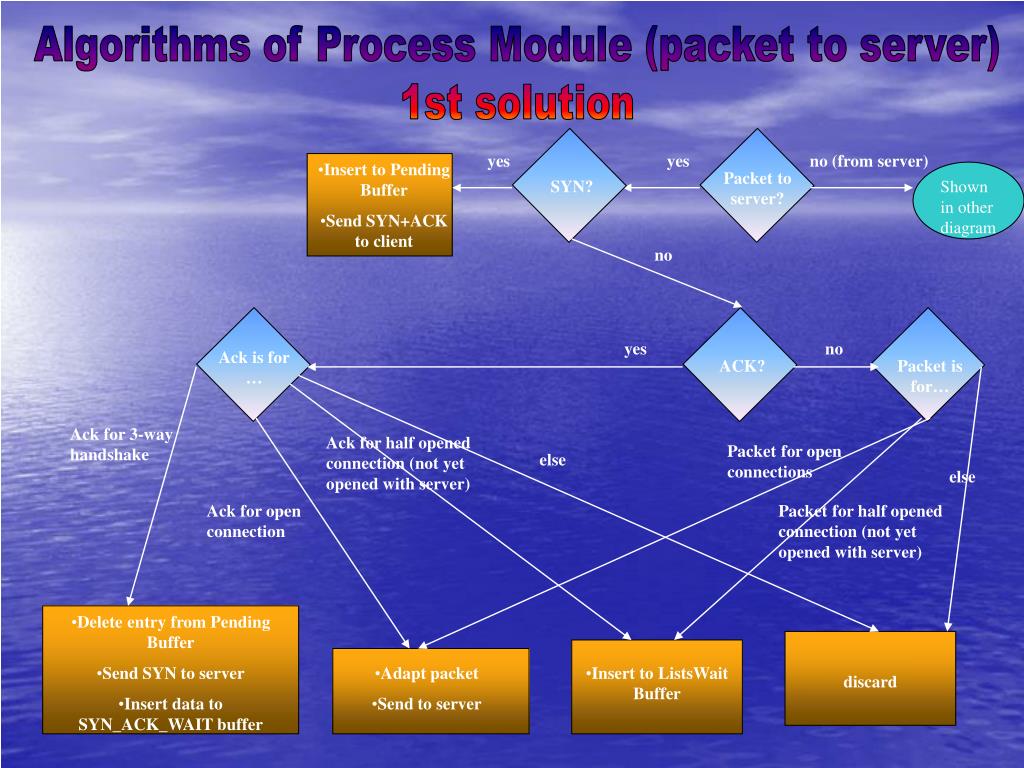 Algorithms of Process Module (packet to server)
1st solution

•Insert to Pending Buffer
•Send SYN+ACK to client

yes

SYN?

yes

Packet to server?

no (from server)

Shown in other diagram

no

Ack is for …

yes

ACK?

no

Packet is for…

Ack for 3-way handshake

Ack for half opened connection (not yet opened with server)

else

Packet for open connections

else

Ack for open connection

Packet for half opened connection (not yet opened with server)

•Delete entry from Pending Buffer
•Send SYN to server
•Insert data to SYN_ACK_WAIT buffer

•Adapt packet
•Send to server

•Insert to ListsWait Buffer

discard